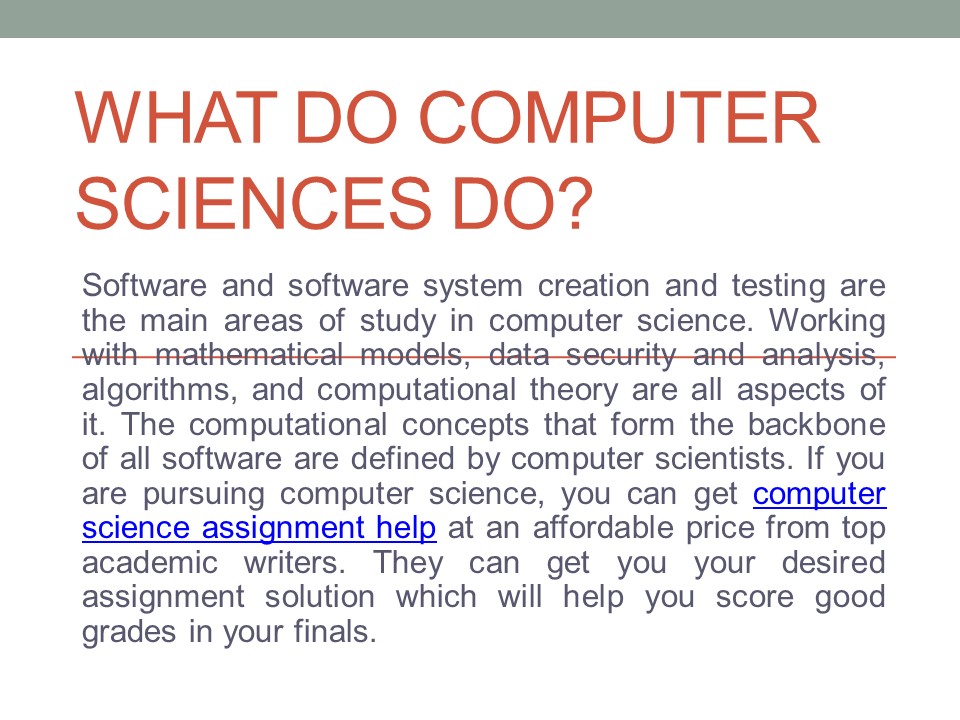 WHAT DO COMPUTER SCIENCES DO?

Software and software system creation and testing are the main areas of study in computer science. Working with mathematical models, data security and analysis, algorithms, and computational theory are all aspects of it. The computational concepts that form the backbone of all software are defined by computer scientists. If you are pursuing computer science, you can get computer science assignment help at an affordable price from top academic writers. They can get you your desired assignment solution which will help you score good grades in your finals.